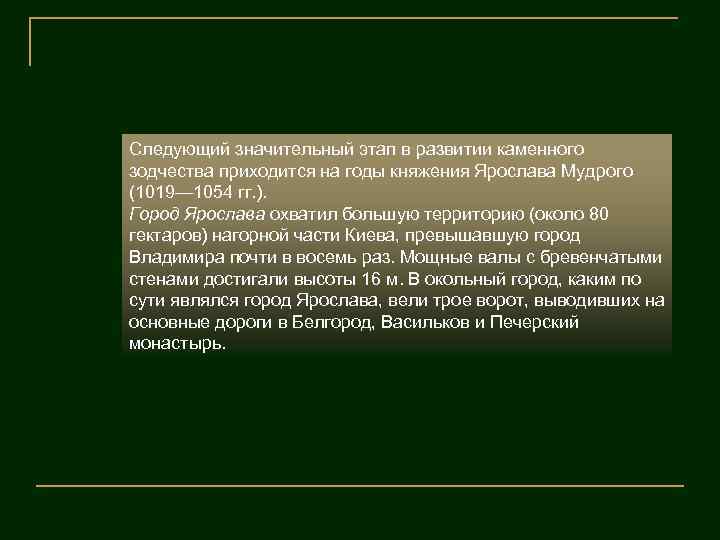 Следующий значительный этап в развитии каменного зодчества приходится на годы княжения Ярослава Мудрого (1019—1054 гг.).
Город Ярослава охватил большую территорию (около 80 гектаров) нагорной части Киева, превышавшую город Владимира почти в восемь раз. Мощные валы с бревенчатыми стенами достигали высоты 16 м. В окольный город, каким по сути являлся город Ярослава, вели трое ворот, выводивших на основные дороги в Белгород, Васильков и Печерский монастырь.